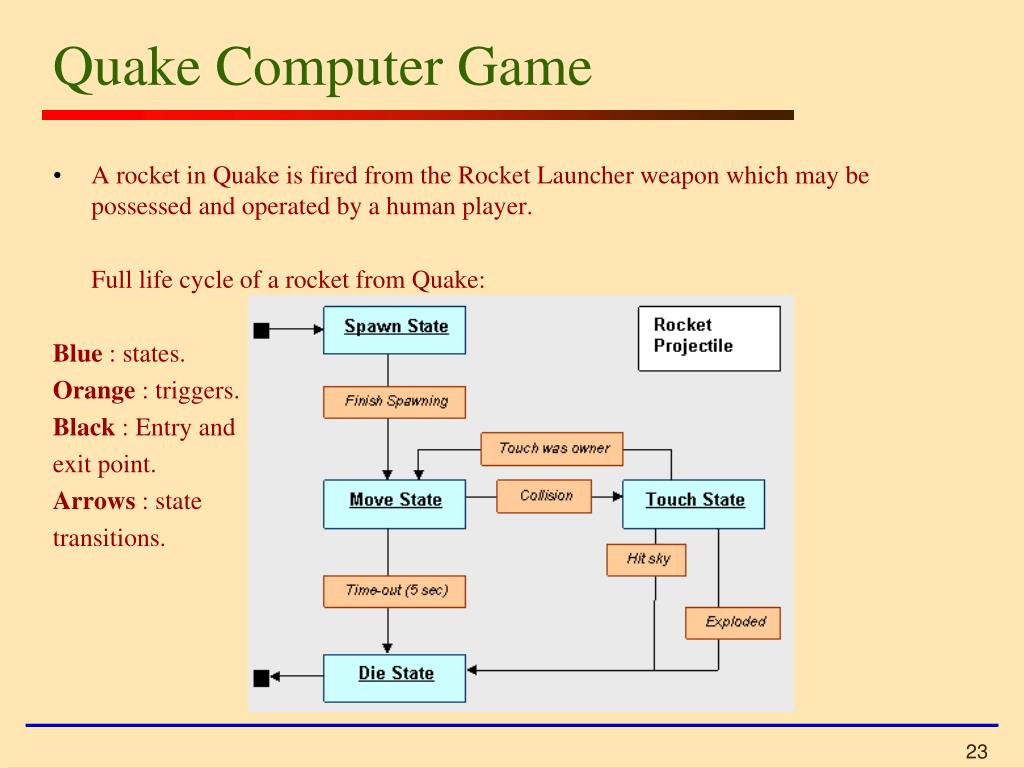 Quake Computer Game

• A rocket in Quake is fired from the Rocket Launcher weapon which may be possessed and operated by a human player.

Full life cycle of a rocket from Quake:

**Blue** : states.
**Orange** : triggers.
**Black** : Entry and exit point.
**Arrows** : state transitions.

Spawn State

Rocket Projectile

Finish Spawning

Touch was owner

Move State

Collision

Touch State

Hit sky

Time-out (5 sec)

Exploded

Die State

23